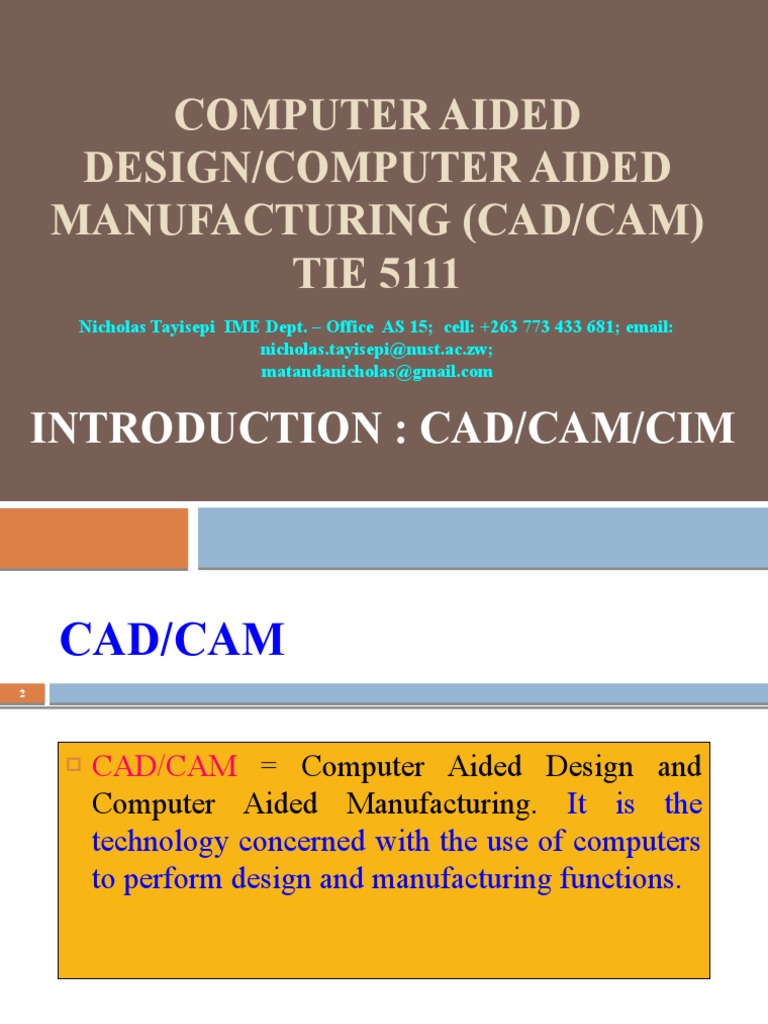 COMPUTER AIDED DESIGN/COMPUTER AIDED MANUFACTURING (CAD/CAM) TIE 5111

Nicholas Tayisepi IME Dept. – Office AS 15; cell: +263 773 433 681; email: nicholas.tayisepi@nust.ac.zw; matandanicholas@gmail.com

INTRODUCTION : CAD/CAM/CIM

CAD/CAM

2

CAD/CAM = Computer Aided Design and Computer Aided Manufacturing. It is the technology concerned with the use of computers to perform design and manufacturing functions.